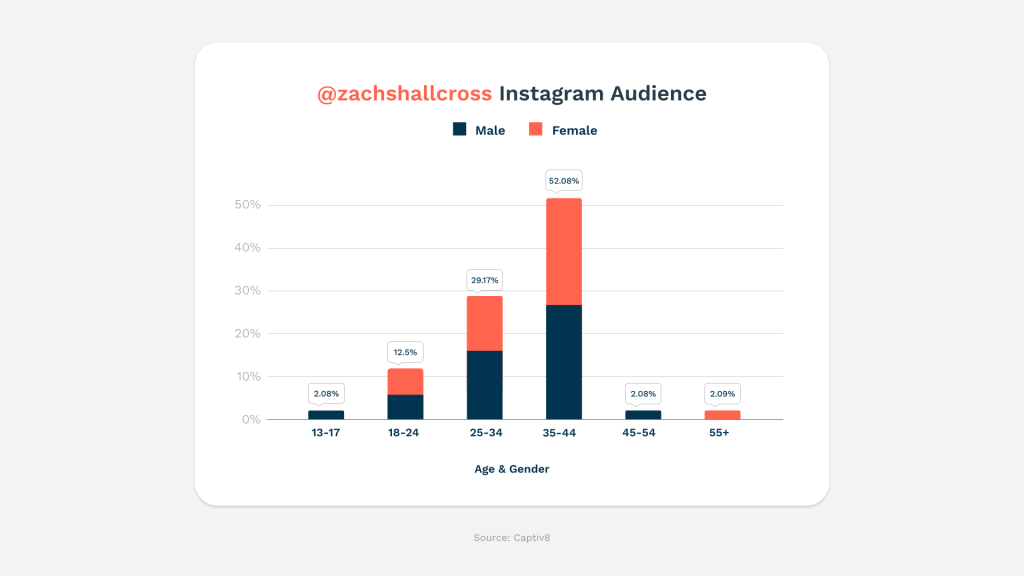 @zachshallcross Instagram Audience

Male Female

50%
40%
30%
20%
10%
0%

2.08%
12.5%
29.17%
52.08%
2.08%
2.09%

13-17
18-24
25-34
35-44
45-54
55+

Age & Gender

Source: Captiv8